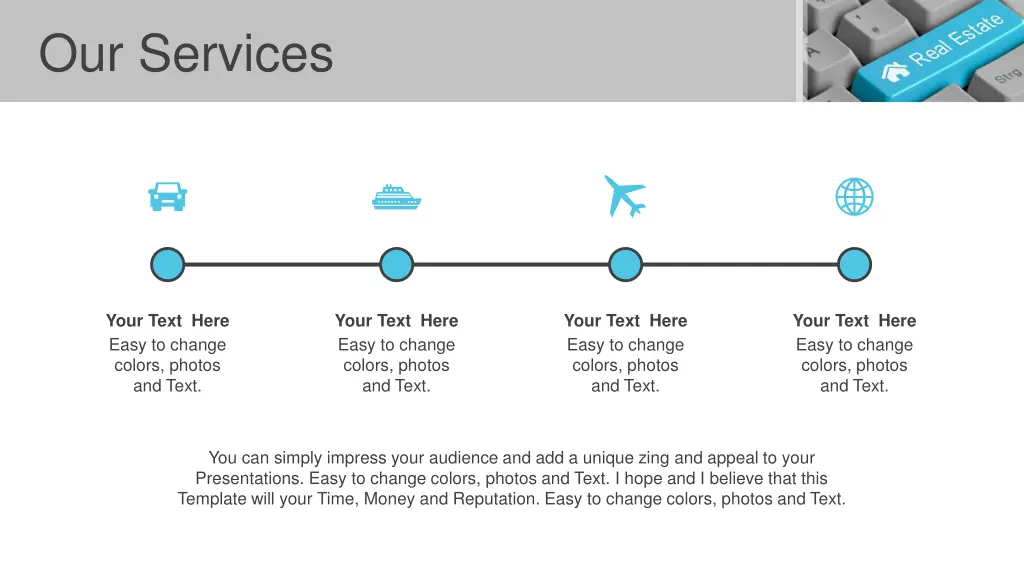 Our Services

Real Estate

A

Strg

Your Text Here
Easy to change colors, photos and Text.

Your Text Here
Easy to change colors, photos and Text.

Your Text Here
Easy to change colors, photos and Text.

Your Text Here
Easy to change colors, photos and Text.

You can simply impress your audience and add a unique zing and appeal to your Presentations. Easy to change colors, photos and Text. I hope and I believe that this Template will your Time, Money and Reputation. Easy to change colors, photos and Text.